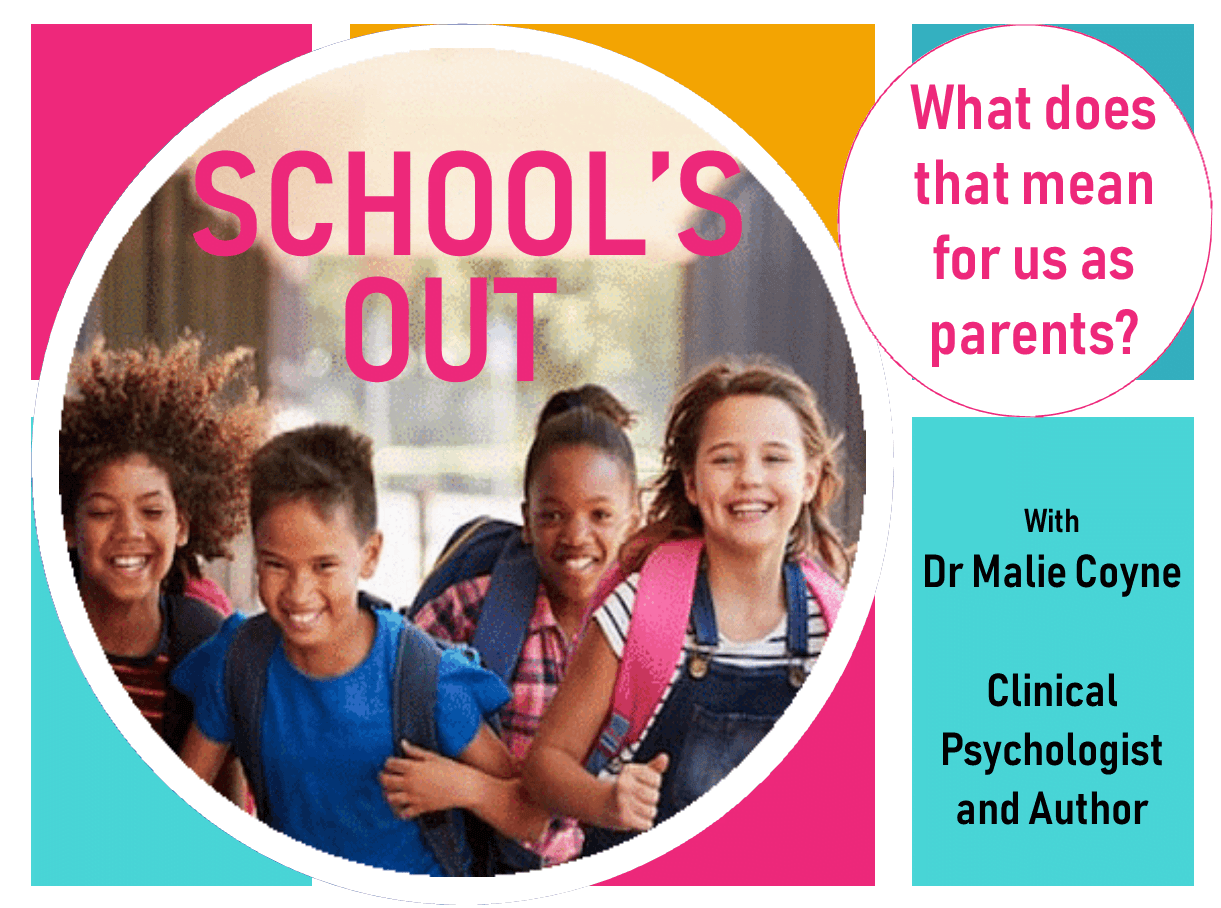 SCHOOL'S OUT

What does that mean for us as parents?

With
Dr Malie Coyne

Clinical Psychologist and Author